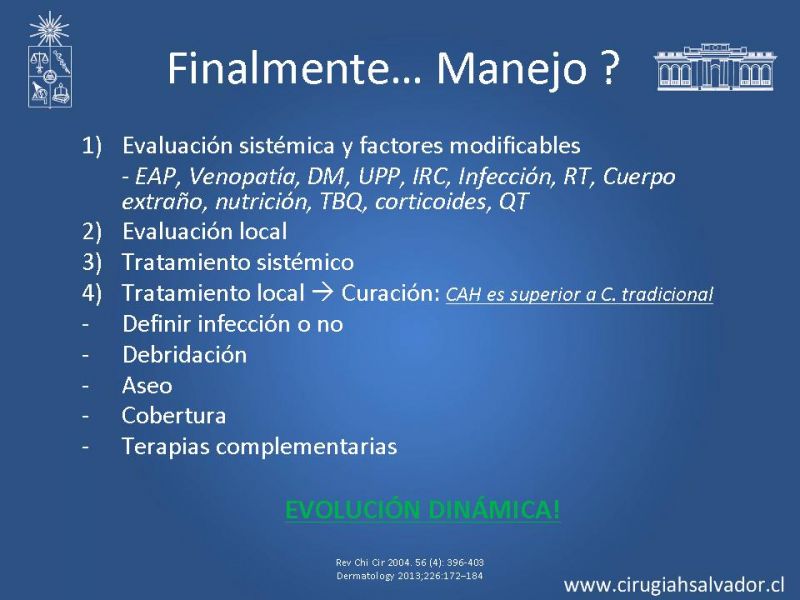 Finalmente… Manejo ?

1) Evaluación sistémica y factores modificables
- EAP, Venopatía, DM, UPP, IRC, Infección, RT, Cuerpo extraño, nutrición, TBQ, corticoides, QT
2) Evaluación local
3) Tratamiento sistémico
4) Tratamiento local → Curación: CAH es superior a C. tradicional
- Definir infección o no
- Debridación
- Aseo
- Cobertura
- Terapias complementarias

EVOLUCIÓN DINÁMICA!

Rev Chi Cir 2004. 56 (4): 396-403
Dermatology 2013;226:172–184

www.cirugiahsalvador.cl